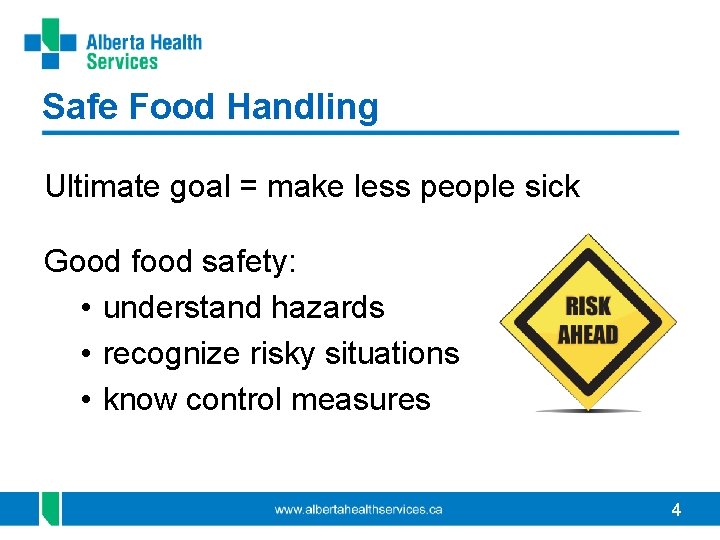 Alberta Health Services

Safe Food Handling

Ultimate goal = make less people sick

Good food safety:
• understand hazards
• recognize risky situations
• know control measures

RISK AHEAD

www.albertahealthservices.ca

4